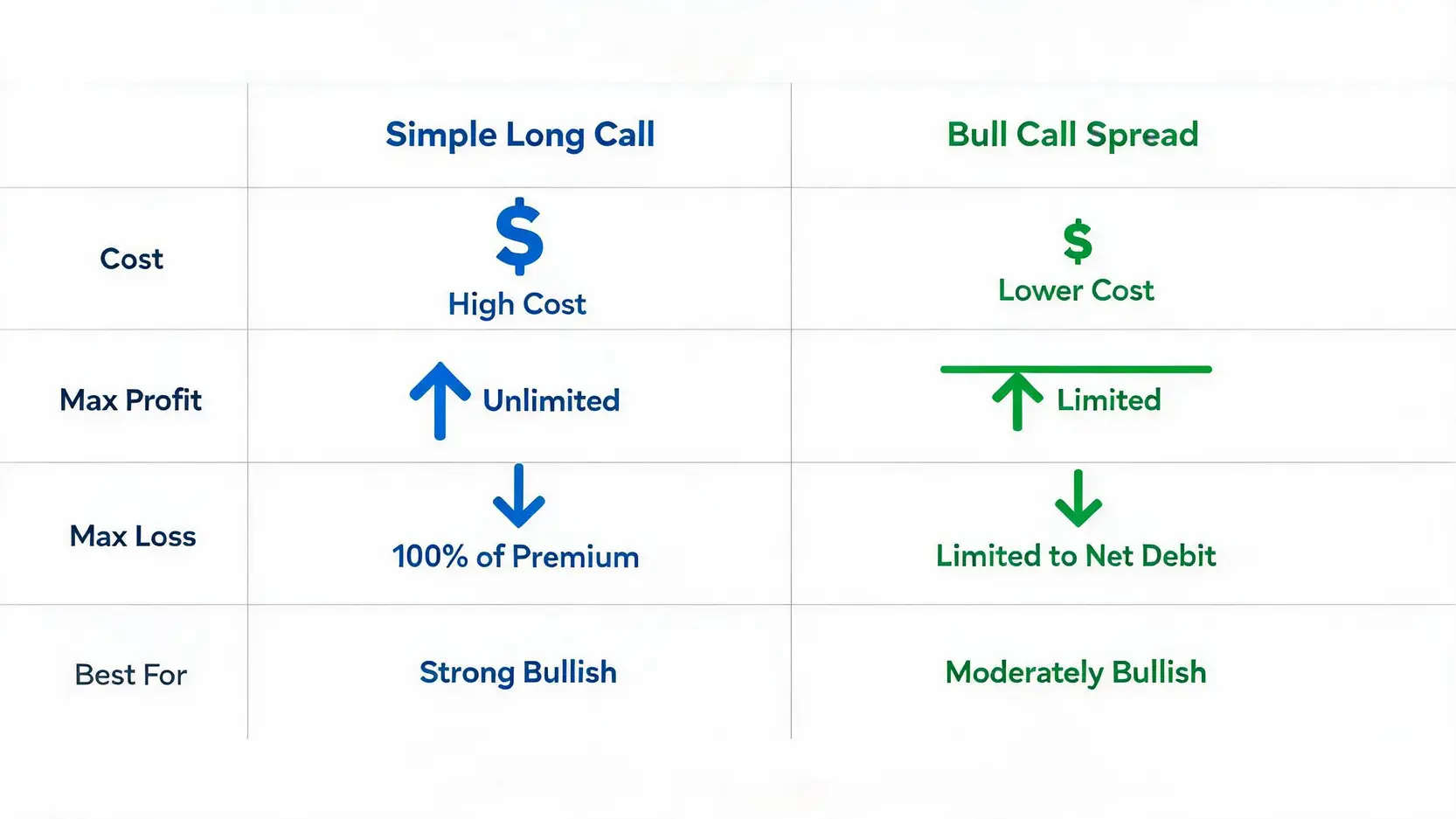 | | Simple Long Call | Bull Call Spread |
|---|---|---|
| Cost | \$ High Cost | \$ Lower Cost |
| Max Profit | Unlimited | Limited |
| Max Loss | 100% of Premium | Limited to Net Debit |
| Best For | Strong Bullish | Moderately Bullish |